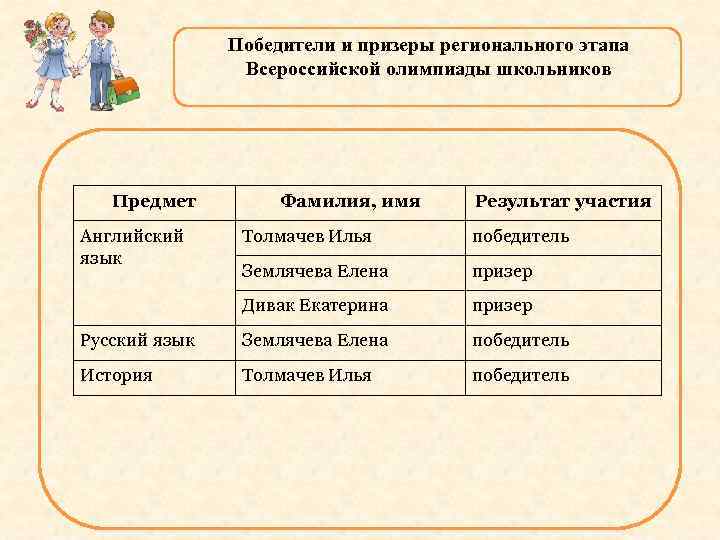 Победители и призеры регионального этапа Всероссийской олимпиады школьников

| Предмет | Фамилия, имя | Результат участия |
|---|---|---|
| Английский язык | Толмачев Илья | победитель |
| | Землячева Елена | призер |
| | Дивак Екатерина | призер |
| Русский язык | Землячева Елена | победитель |
| История | Толмачев Илья | победитель |